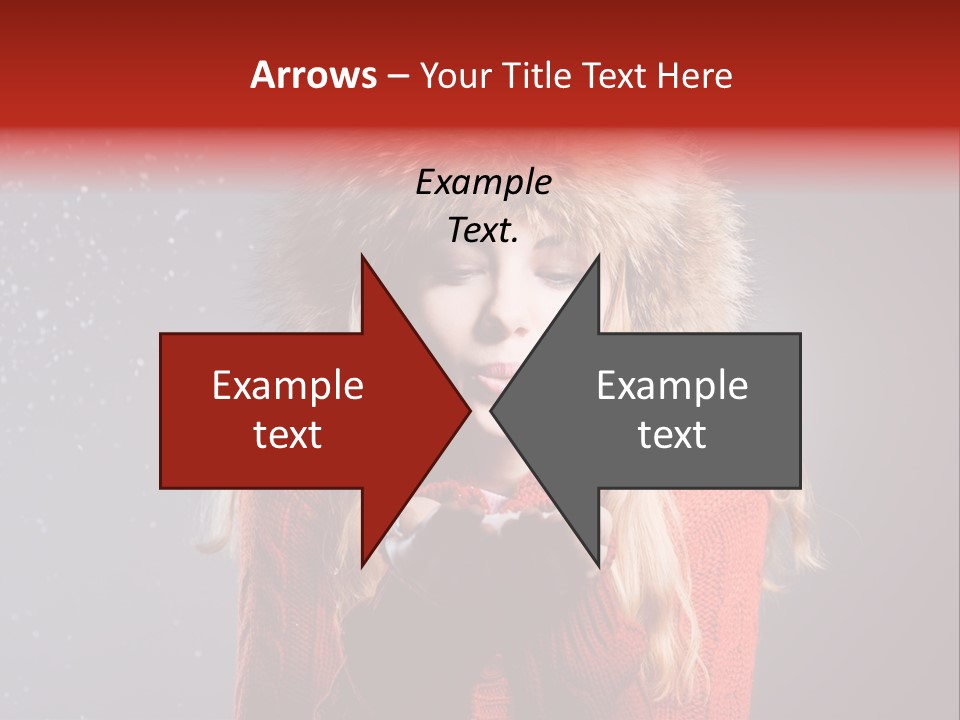 Arrows – Your Title Text Here

Example Text.

Example text

Example text